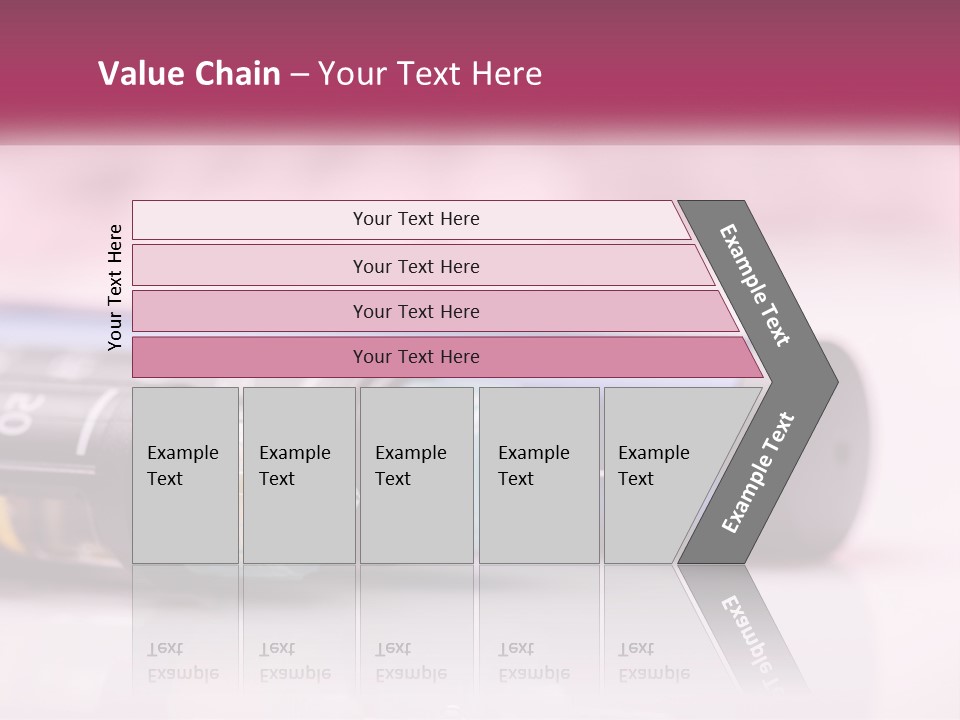 Value Chain – Your Text Here

Your Text Here

Your Text Here

Your Text Here

Your Text Here

Your Text Here

Example Text

Example Text

Example Text

Example Text

Example Text

Example Text

Example Text